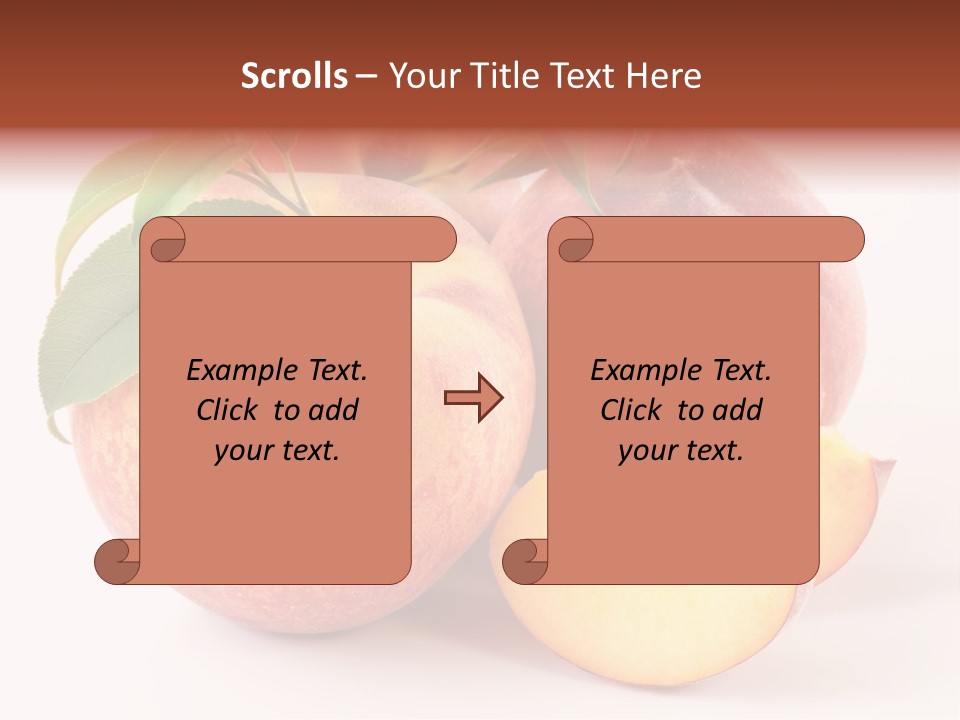 Scrolls – Your Title Text Here

Example Text. Click to add your text.

Example Text. Click to add your text.